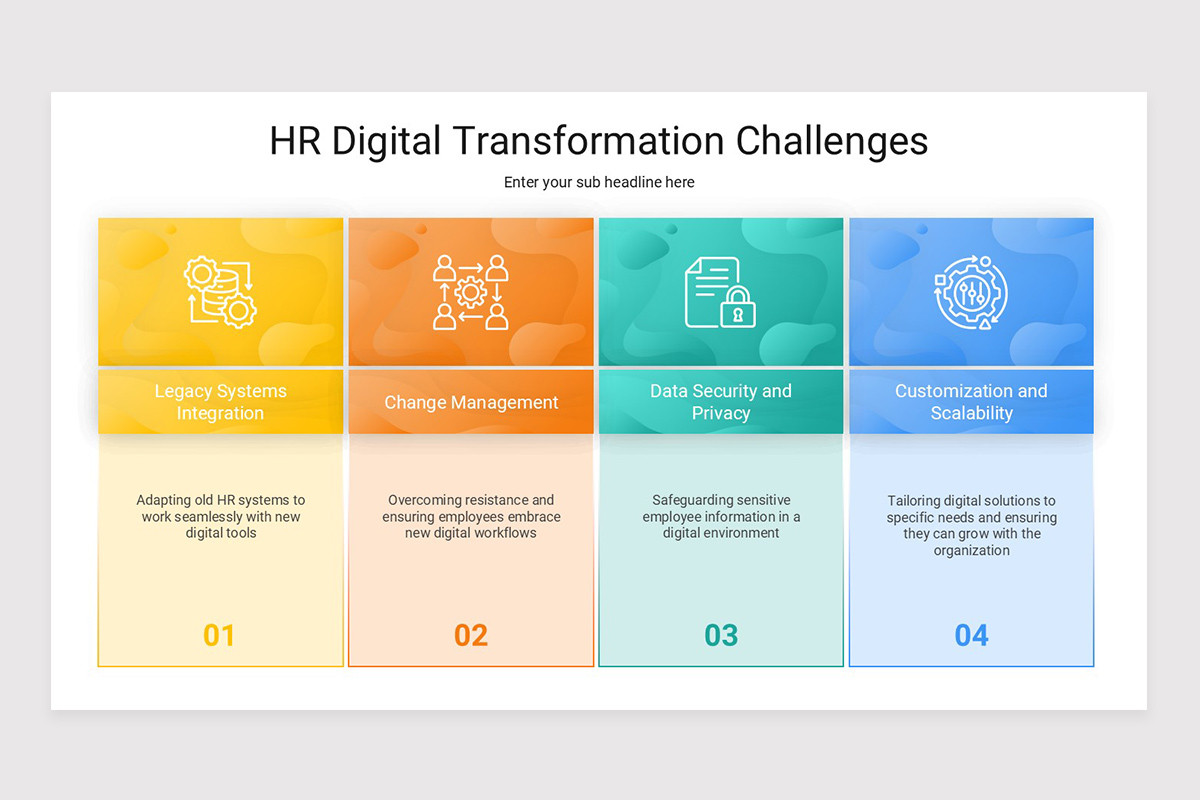 HR Digital Transformation Challenges

Enter your sub headline here

Legacy Systems Integration

Adapting old HR systems to work seamlessly with new digital tools

01

Change Management

Overcoming resistance and ensuring employees embrace new digital workflows

02

Data Security and Privacy

Safeguarding sensitive employee information in a digital environment

03

Customization and Scalability

Tailoring digital solutions to specific needs and ensuring they can grow with the organization

04